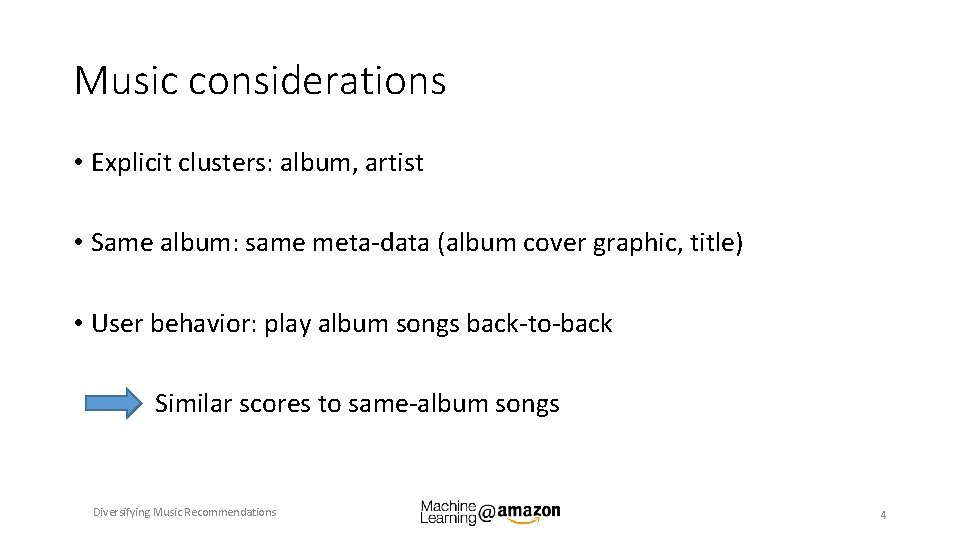 Music considerations

• Explicit clusters: album, artist

• Same album: same meta-data (album cover graphic, title)

• User behavior: play album songs back-to-back

Similar scores to same-album songs

Diversifying Music Recommendations

Machine Learning @ amazon

4